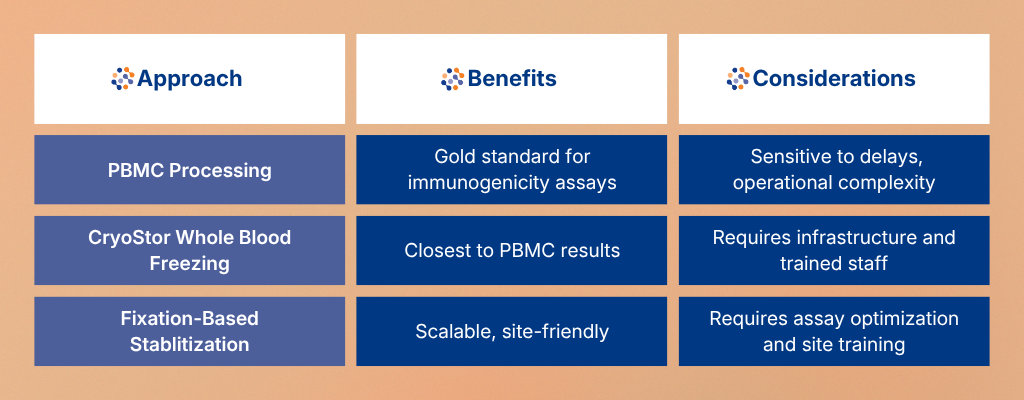 | Approach | Benefits | Considerations |
|---|---|---|
| PBMC Processing | Gold standard for immunogenicity assays | Sensitive to delays, operational complexity |
| CryoStor Whole Blood Freezing | Closest to PBMC results | Requires infrastructure and trained staff |
| Fixation-Based Stablitization | Scalable, site-friendly | Requires assay optimization and site training |